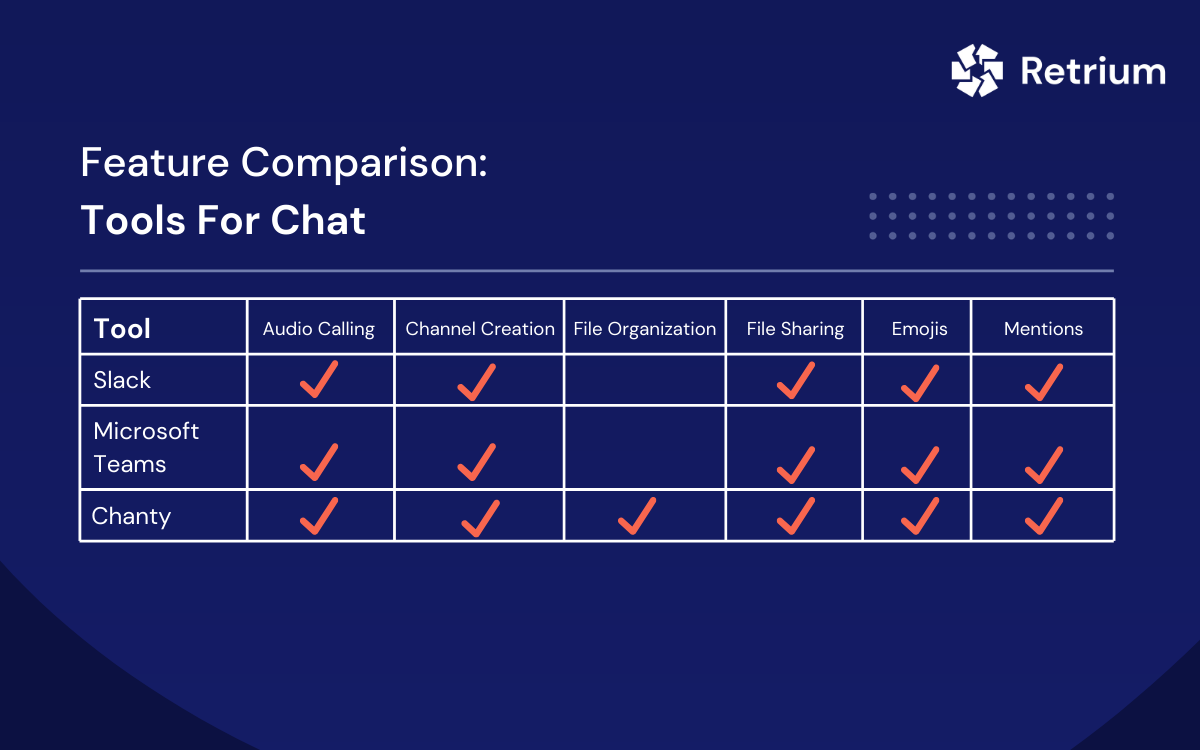 Retrium

Feature Comparison:
Tools For Chat

| Tool | Audio Calling | Channel Creation | File Organization | File Sharing | Emojis | Mentions |
|---|---|---|---|---|---|---|
| Slack | ✓ | ✓ |  | ✓ | ✓ | ✓ |
| Microsoft Teams | ✓ | ✓ |  | ✓ | ✓ | ✓ |
| Chanty | ✓ | ✓ | ✓ | ✓ | ✓ | ✓ |